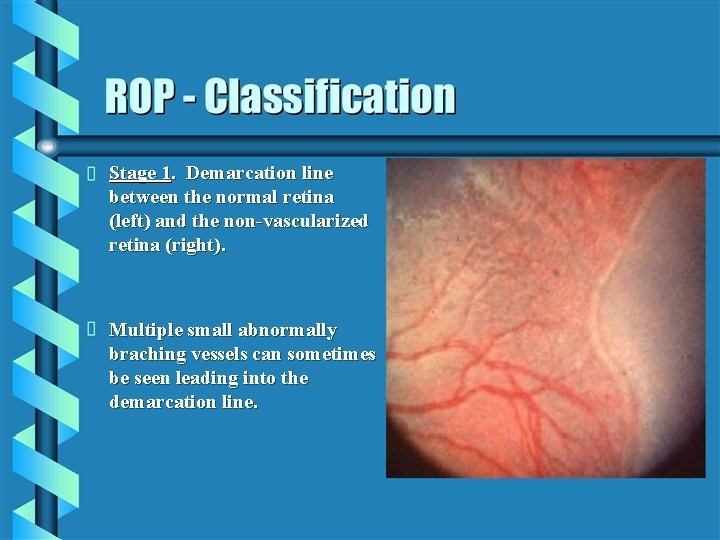 ROP - Classification

Stage 1. Demarcation line between the normal retina (left) and the non-vascularized retina (right).

Multiple small abnormally braching vessels can sometimes be seen leading into the demarcation line.